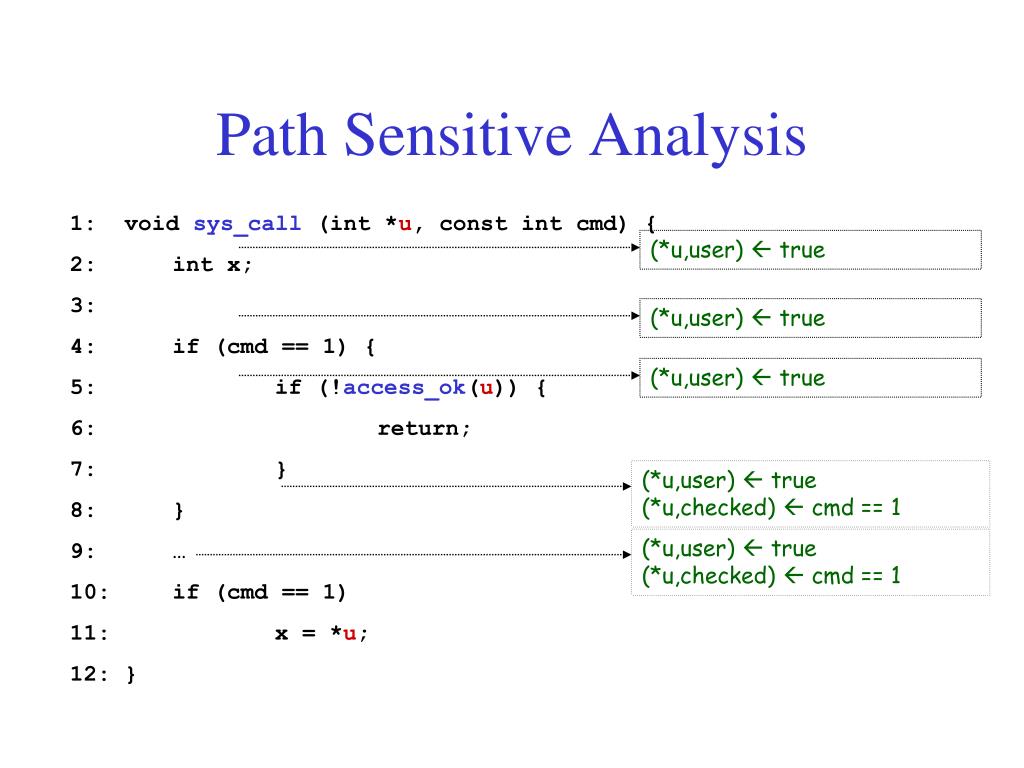 Path Sensitive Analysis

1: void sys_call (int *u, const int cmd) {
2: int x;
3:
4: if (cmd == 1) {
5: if (!access_ok(u)) {
6: return;
7: }
8: }
9: …
10: if (cmd == 1)
11: x = *u;
12: }

(*u,user) ← true

(*u,user) ← true

(*u,user) ← true

(*u,user) ← true
(*u,checked) ← cmd == 1

(*u,user) ← true
(*u,checked) ← cmd == 1